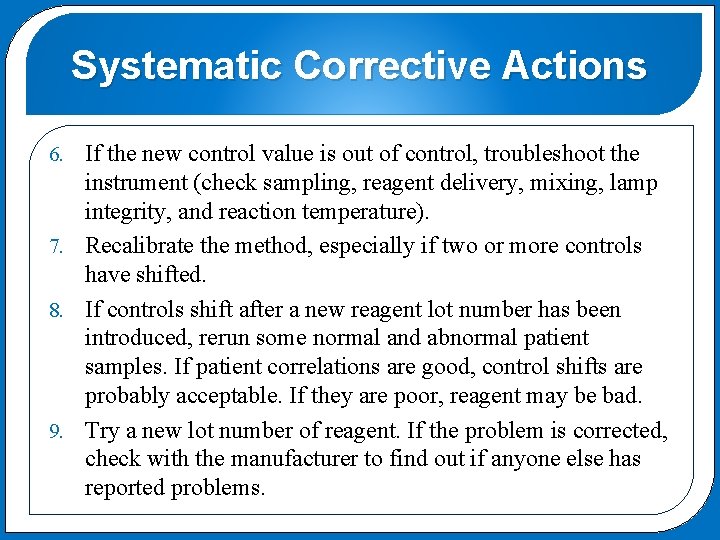 Systematic Corrective Actions

6. If the new control value is out of control, troubleshoot the instrument (check sampling, reagent delivery, mixing, lamp integrity, and reaction temperature).

7. Recalibrate the method, especially if two or more controls have shifted.

8. If controls shift after a new reagent lot number has been introduced, rerun some normal and abnormal patient samples. If patient correlations are good, control shifts are probably acceptable. If they are poor, reagent may be bad.

9. Try a new lot number of reagent. If the problem is corrected, check with the manufacturer to find out if anyone else has reported problems.